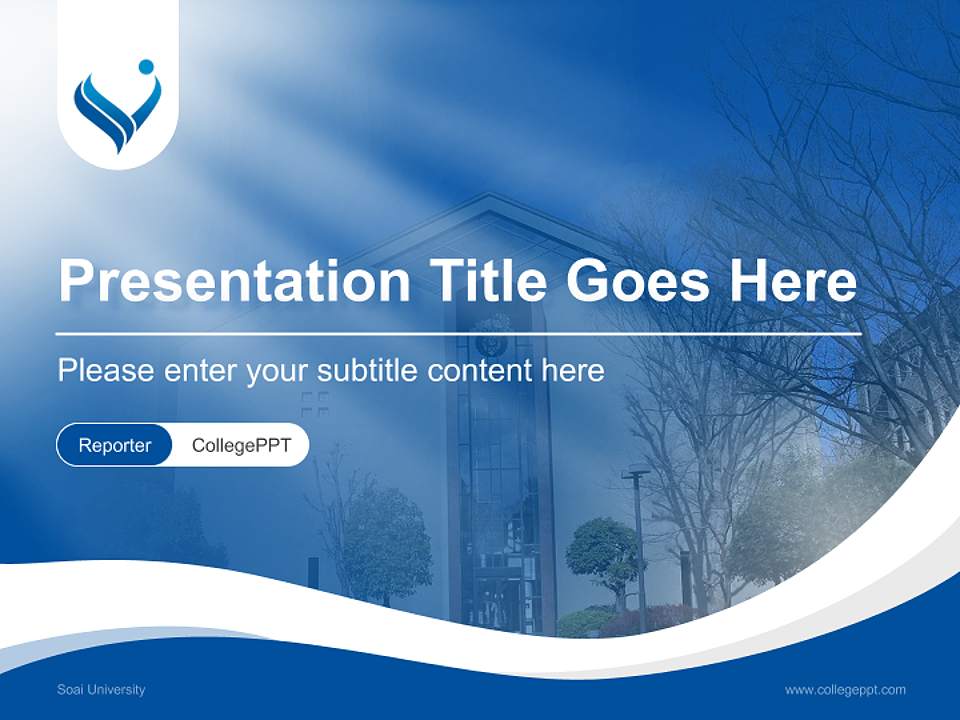 Presentation Title Goes Here

Please enter your subtitle content here

Reporter CollegePPT

Soai University

www.collegeppt.com